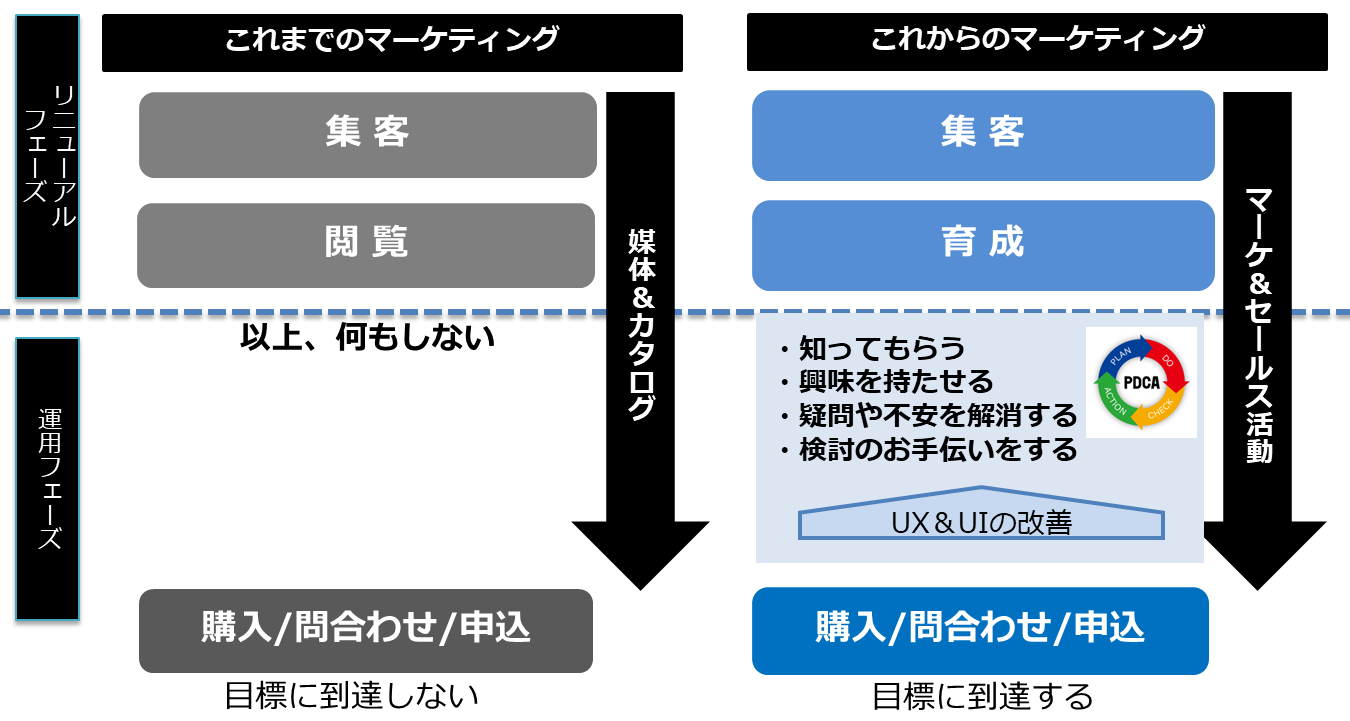 リニューアルフェーズ

運用フェーズ

これまでのマーケティング

集客

閲覧

媒体＆カタログ

以上、何もしない

購入/問合わせ/申込

目標に到達しない

これからのマーケティング

集客

育成

マーケ＆セールス活動

・知ってもらう
・興味を持たせる
・疑問や不安を解消する
・検討のお手伝いをする

PLAN DO CHECK ACTION PDCA

UX＆UIの改善

購入/問合わせ/申込

目標に到達する